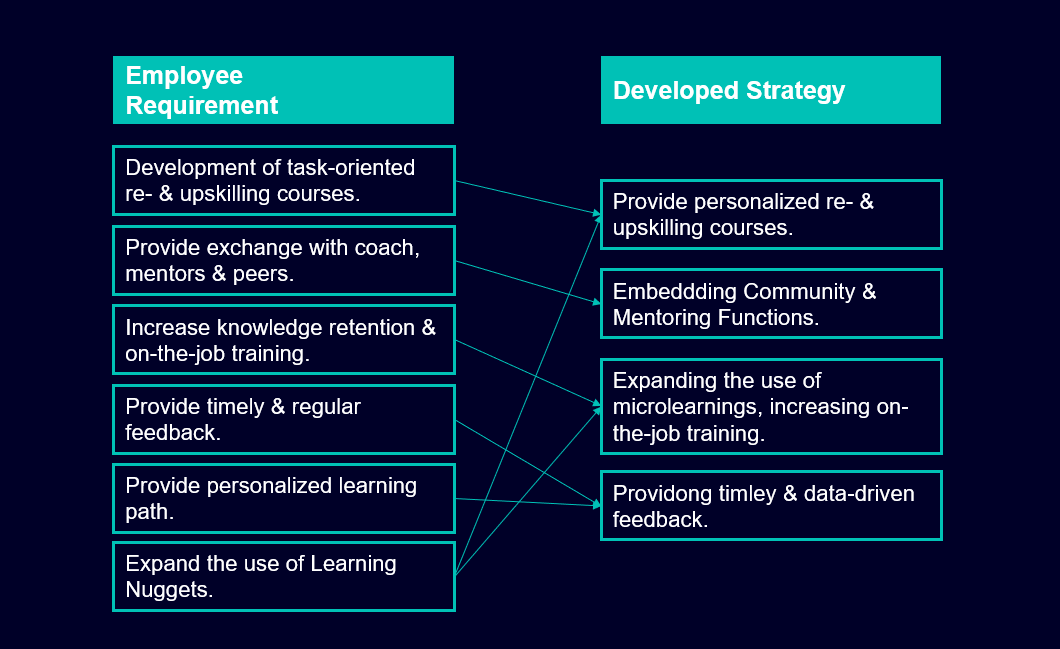 Employee Requirement

Development of task-oriented re- & upskilling courses.

Provide exchange with coach, mentors & peers.

Increase knowledge retention & on-the-job training.

Provide timely & regular feedback.

Provide personalized learning path.

Expand the use of Learning Nuggets.

Developed Strategy

Provide personalized re- & upskilling courses.

Embeddding Community & Mentoring Functions.

Expanding the use of microlearnings, increasing on-the-job training.

Providong timley & data-driven feedback.